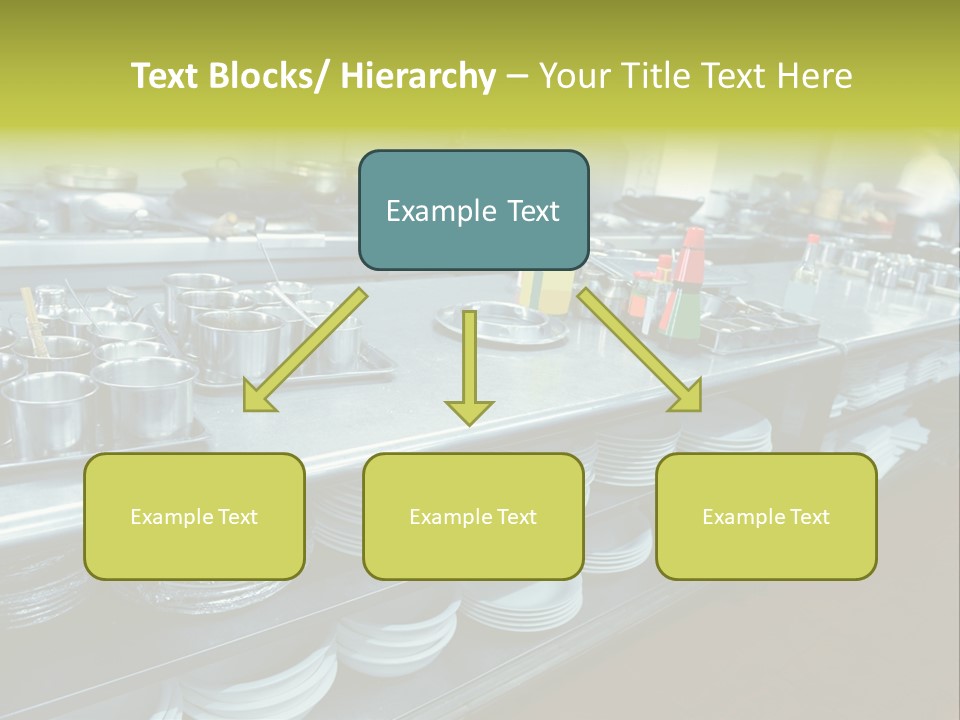 Text Blocks/ Hierarchy – Your Title Text Here

Example Text

Example Text

Example Text

Example Text